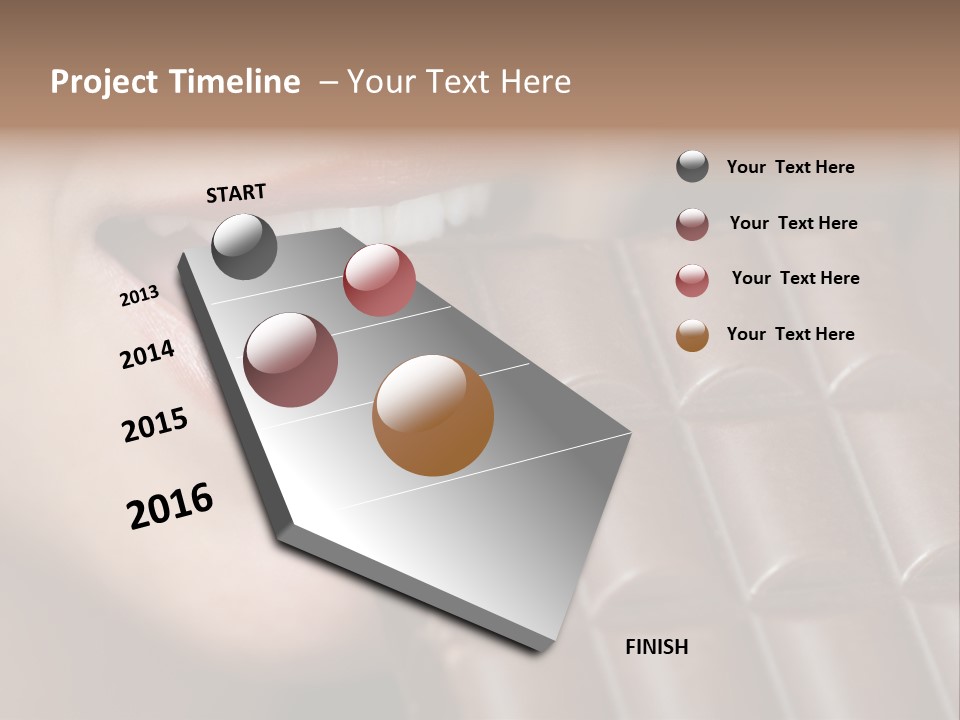 Project Timeline – Your Text Here

START

2013

2014

2015

2016

FINISH

Your Text Here

Your Text Here

Your Text Here

Your Text Here